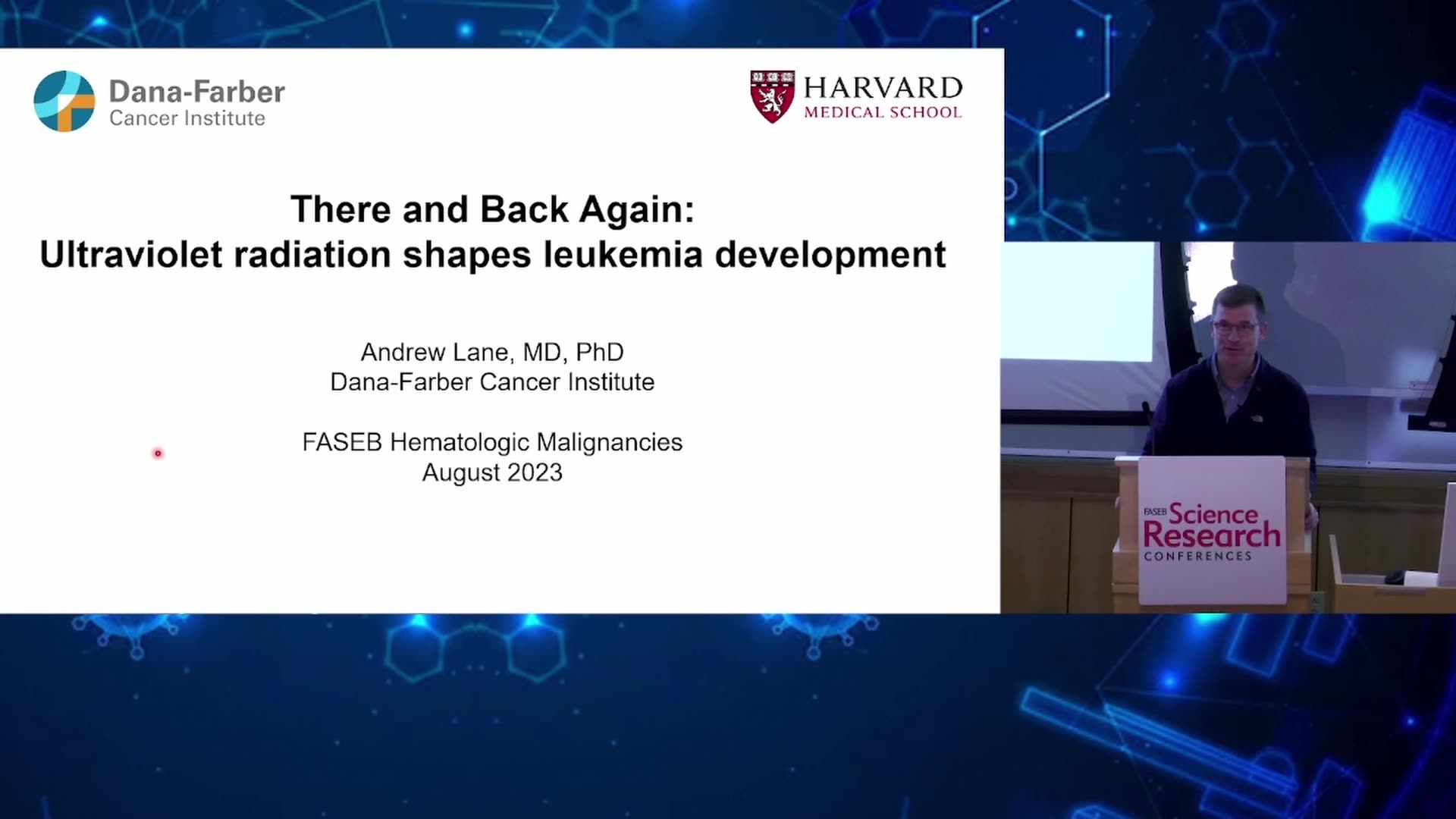 Dana-Farber
Cancer Institute

HARVARD
MEDICAL SCHOOL

There and Back Again:
Ultraviolet radiation shapes leukemia development

Andrew Lane, MD, PhD
Dana-Farber Cancer Institute

FASEB Hematologic Malignancies
August 2023

FASEB Science Research CONFERENCES